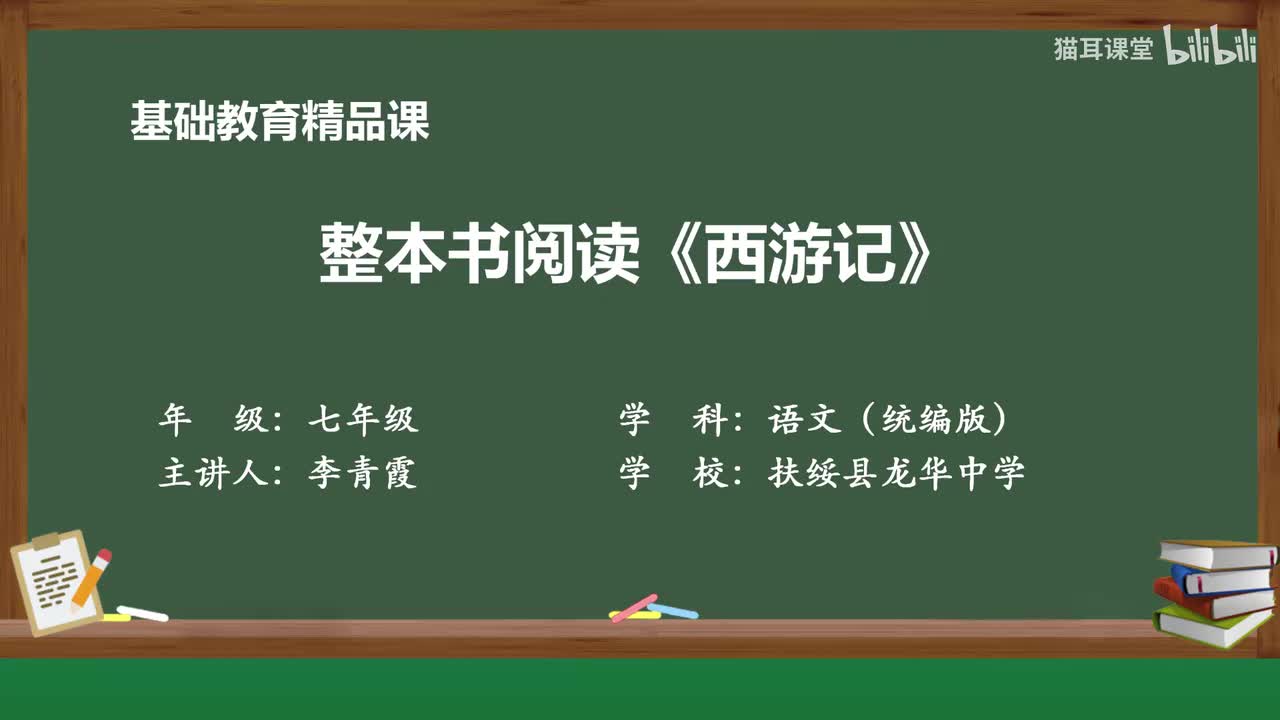 猫耳课堂 bilibili

基础教育精品课

整本书阅读《西游记》

年　级：七年级

主讲人：李青霞

学　科：语文（统编版）

学　校：扶绥县龙华中学